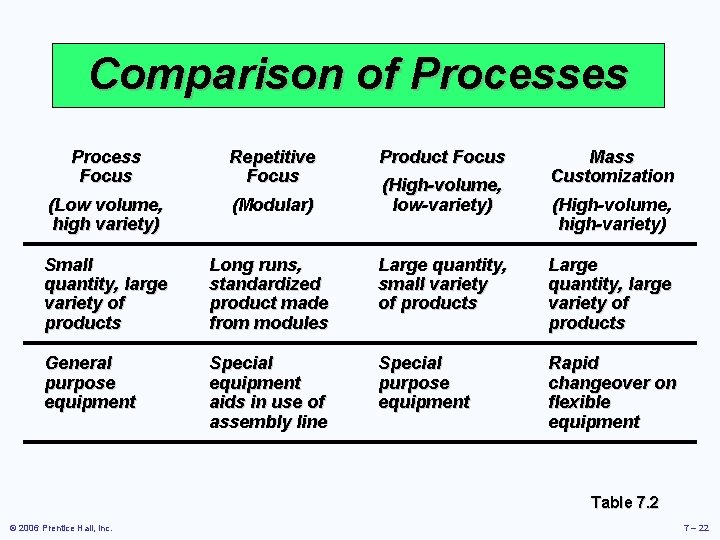 Comparison of Processes

| Process Focus (Low volume, high variety) | Repetitive Focus (Modular) | Product Focus (High-volume, low-variety) | Mass Customization (High-volume, high-variety) |
|---|---|---|---|
| Small quantity, large variety of products | Long runs, standardized product made from modules | Large quantity, small variety of products | Large quantity, large variety of products |
| General purpose equipment | Special equipment aids in use of assembly line | Special purpose equipment | Rapid changeover on flexible equipment |

Table 7.2

© 2006 Prentice Hall, Inc.

7 – 22